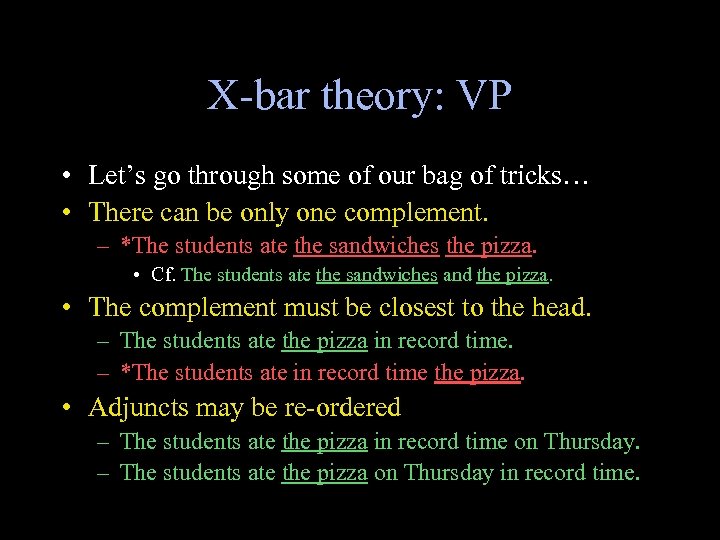 X-bar theory: VP

• Let’s go through some of our bag of tricks…
• There can be only one complement.
– *The students ate the sandwiches the pizza.
• Cf. The students ate the sandwiches and the pizza.
• The complement must be closest to the head.
– The students ate the pizza in record time.
– *The students ate in record time the pizza.
• Adjuncts may be re-ordered
– The students ate the pizza in record time on Thursday.
– The students ate the pizza on Thursday in record time.